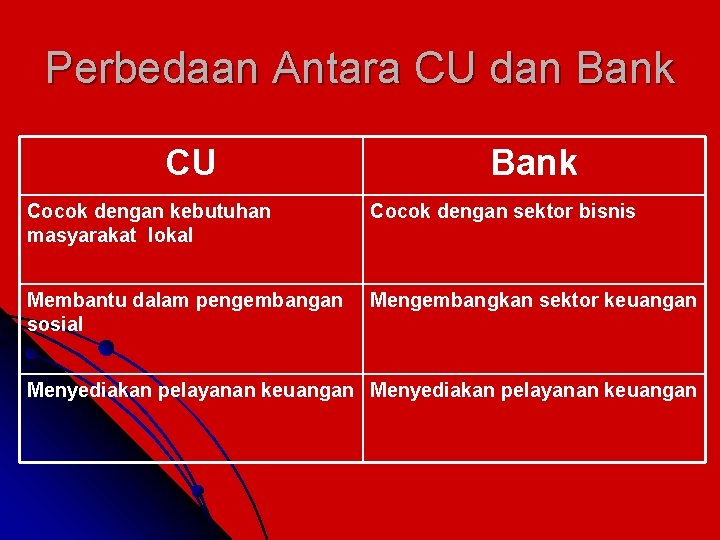 Perbedaan Antara CU dan Bank

| CU | Bank |
|---|---|
| Cocok dengan kebutuhan masyarakat lokal | Cocok dengan sektor bisnis |
| Membantu dalam pengembangan sosial | Mengembangkan sektor keuangan |
| Menyediakan pelayanan keuangan | Menyediakan pelayanan keuangan |